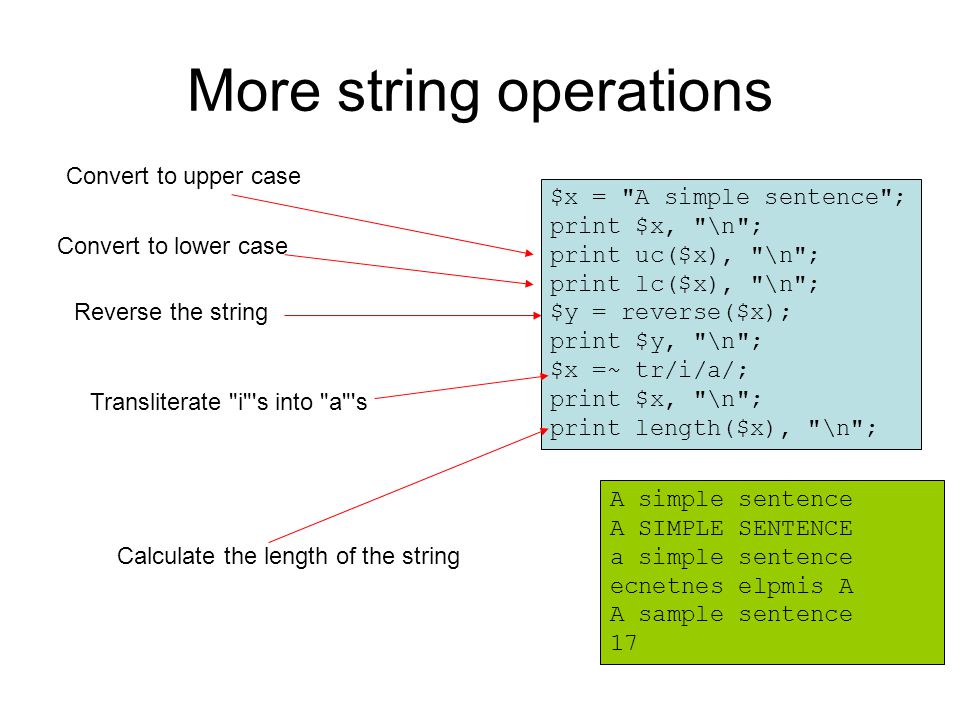 More string operations

Convert to upper case

Convert to lower case

Reverse the string

Transliterate "i"'s into "a"'s

Calculate the length of the string

$x = "A simple sentence";
print $x, "\n";
print uc($x), "\n";
print lc($x), "\n";
$y = reverse($x);
print $y, "\n";
$x =~ tr/i/a/;
print $x, "\n";
print length($x), "\n";

A simple sentence
A SIMPLE SENTENCE
a simple sentence
ecnetnes elpmis A
A sample sentence
17